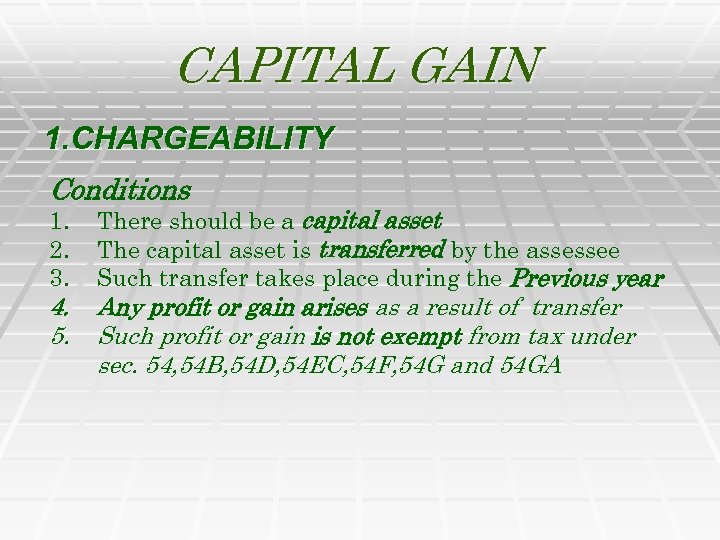 CAPITAL GAIN

1.CHARGEABILITY

Conditions

1. There should be a capital asset
2. The capital asset is transferred by the assessee
3. Such transfer takes place during the Previous year
4. Any profit or gain arises as a result of transfer
5. Such profit or gain is not exempt from tax under sec. 54,54B,54D,54EC,54F,54G and 54GA